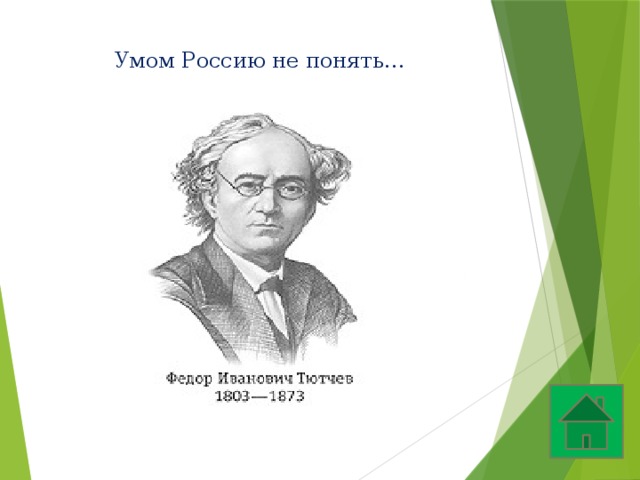 Умом Россию не понять...

Федор Иванович Тютчев
1803—1873